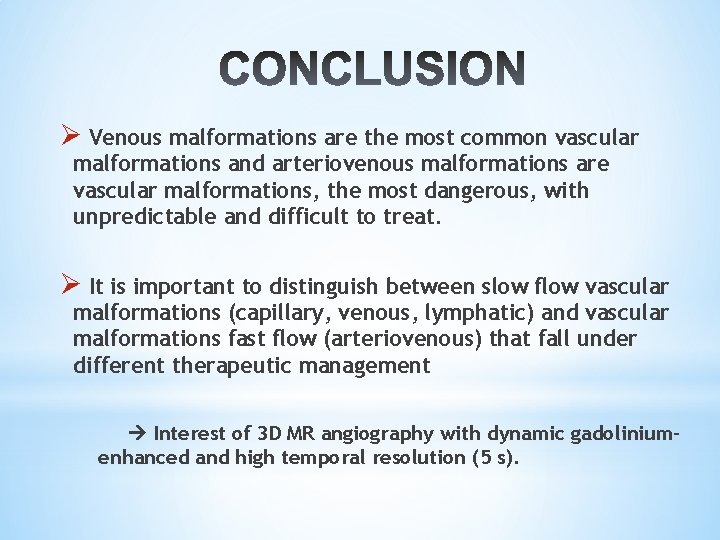 CONCLUSION

➢ Venous malformations are the most common vascular malformations and arteriovenous malformations are vascular malformations, the most dangerous, with unpredictable and difficult to treat.

➢ It is important to distinguish between slow flow vascular malformations (capillary, venous, lymphatic) and vascular malformations fast flow (arteriovenous) that fall under different therapeutic management

→ Interest of 3D MR angiography with dynamic gadolinium-enhanced and high temporal resolution (5 s).